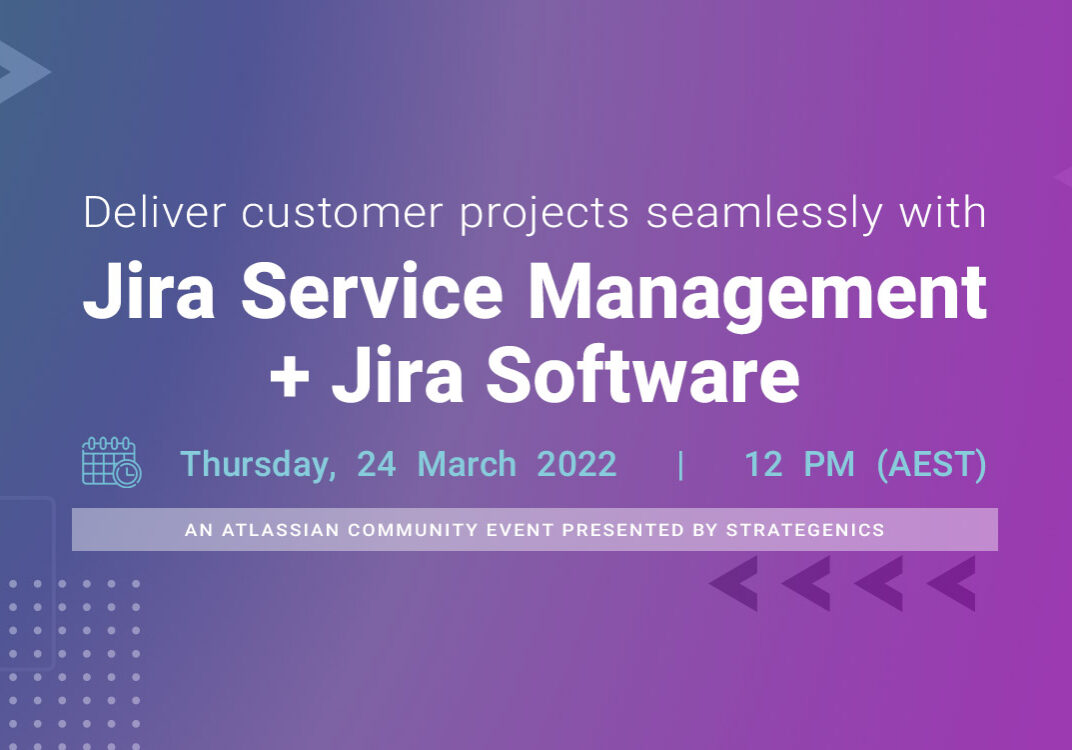 Deliver customer projects seamlessly with

Jira Service Management + Jira Software

Thursday, 24 March 2022 | 12 PM (AEST)

AN ATLASSIAN COMMUNITY EVENT PRESENTED BY STRATEGENICS